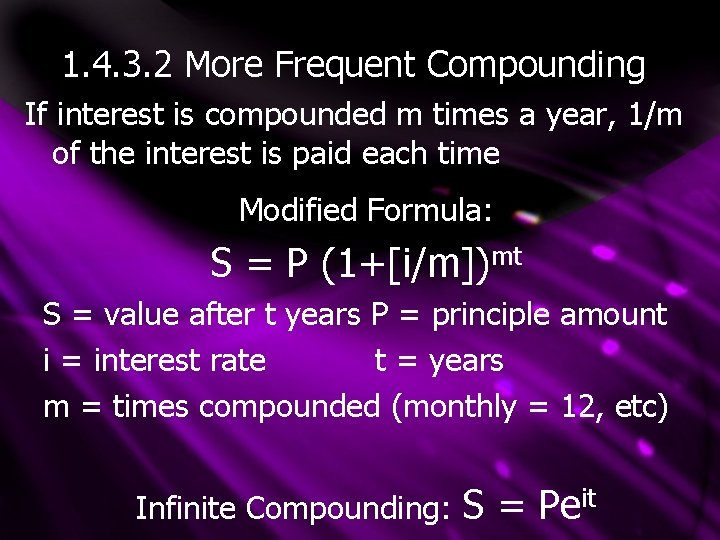 1.4.3.2 More Frequent Compounding

If interest is compounded m times a year, 1/m of the interest is paid each time

Modified Formula:

$S = P (1+[i/m])^{mt}$

S = value after t years P = principle amount

i = interest rate t = years

m = times compounded (monthly = 12, etc)

Infinite Compounding: $S = Pe^{it}$